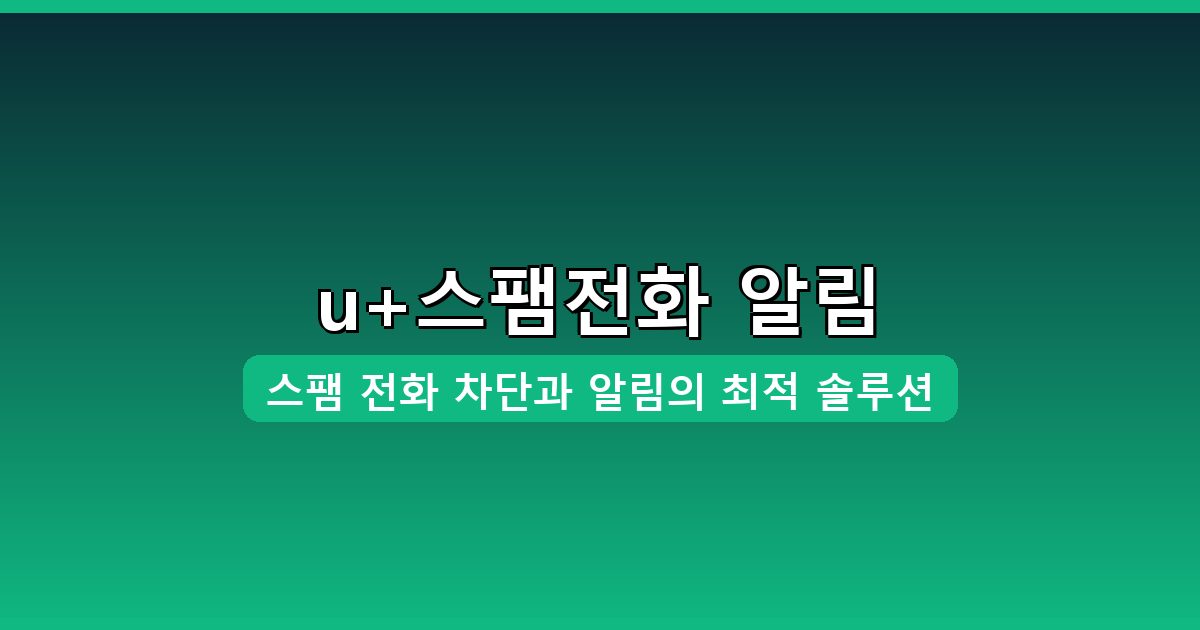 u+스팸전화 알림

스팸 전화 차단과 알림의 최적 솔루션